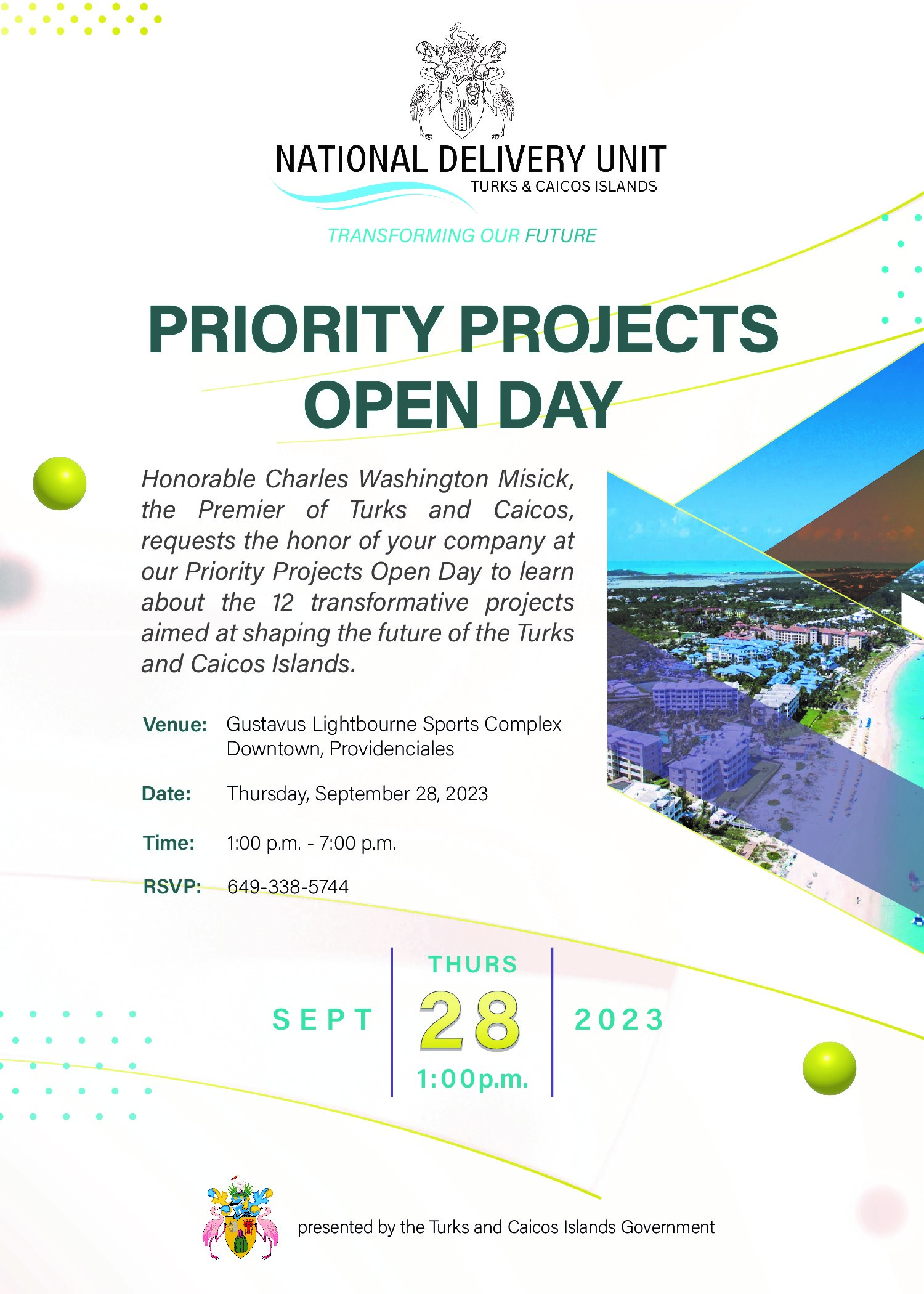 NATIONAL DELIVERY UNIT
TURKS & CAICOS ISLANDS

TRANSFORMING OUR FUTURE

PRIORITY PROJECTS OPEN DAY

Honorable Charles Washington Misick, the Premier of Turks and Caicos, requests the honor of your company at our Priority Projects Open Day to learn about the 12 transformative projects aimed at shaping the future of the Turks and Caicos Islands.

Venue: Gustavus Lightbourne Sports Complex Downtown, Providenciales

Date: Thursday, September 28, 2023

Time: 1:00 p.m. - 7:00 p.m.

RSVP: 649-338-5744

SEPT THURS 28 1:00p.m. 2023

presented by the Turks and Caicos Islands Government